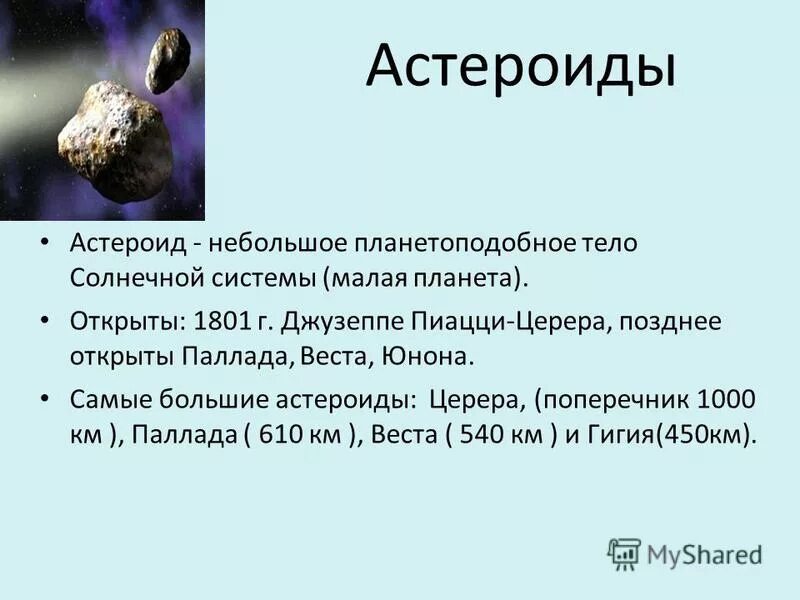 Астероиды

• Астероид - небольшое планетоподобное тело Солнечной системы (малая планета).

• Открыты: 1801 г. Джузеппе Пиацци-Церера, позднее открыты Паллада, Веста, Юнона.

• Самые большие астероиды: Церера, (поперечник 1000 км ), Паллада ( 610 км ), Веста ( 540 км ) и Гигия(450км).

MyShared